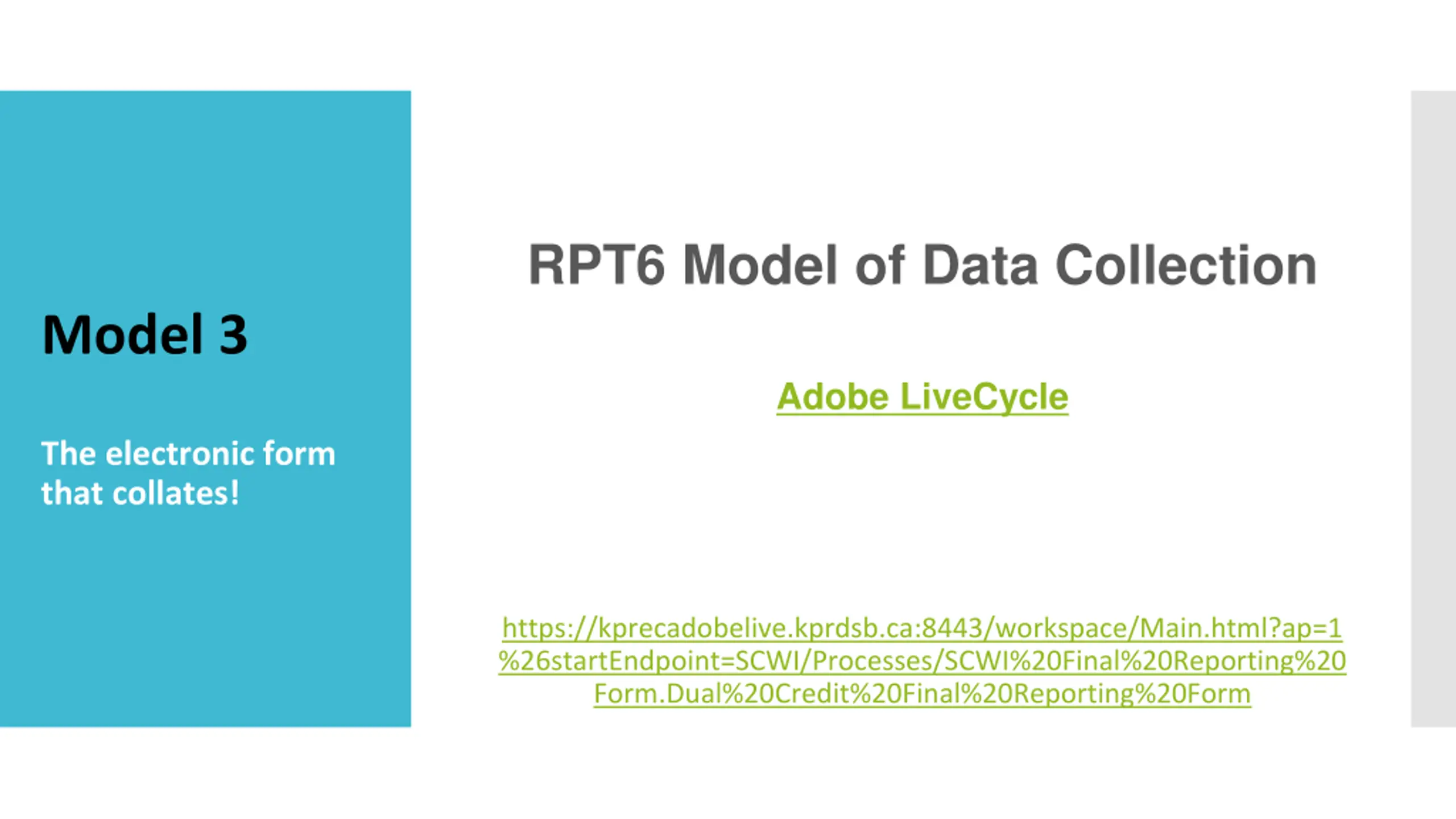 Model 3

The electronic form that collates!

RPT6 Model of Data Collection

Adobe LiveCycle

https://kprecadobelive.kprdsb.ca:8443/workspace/Main.html?ap=1%26startEndpoint=SCWI/Processes/SCWI%20Final%20Reporting%20Form.Dual%20Credit%20Final%20Reporting%20Form